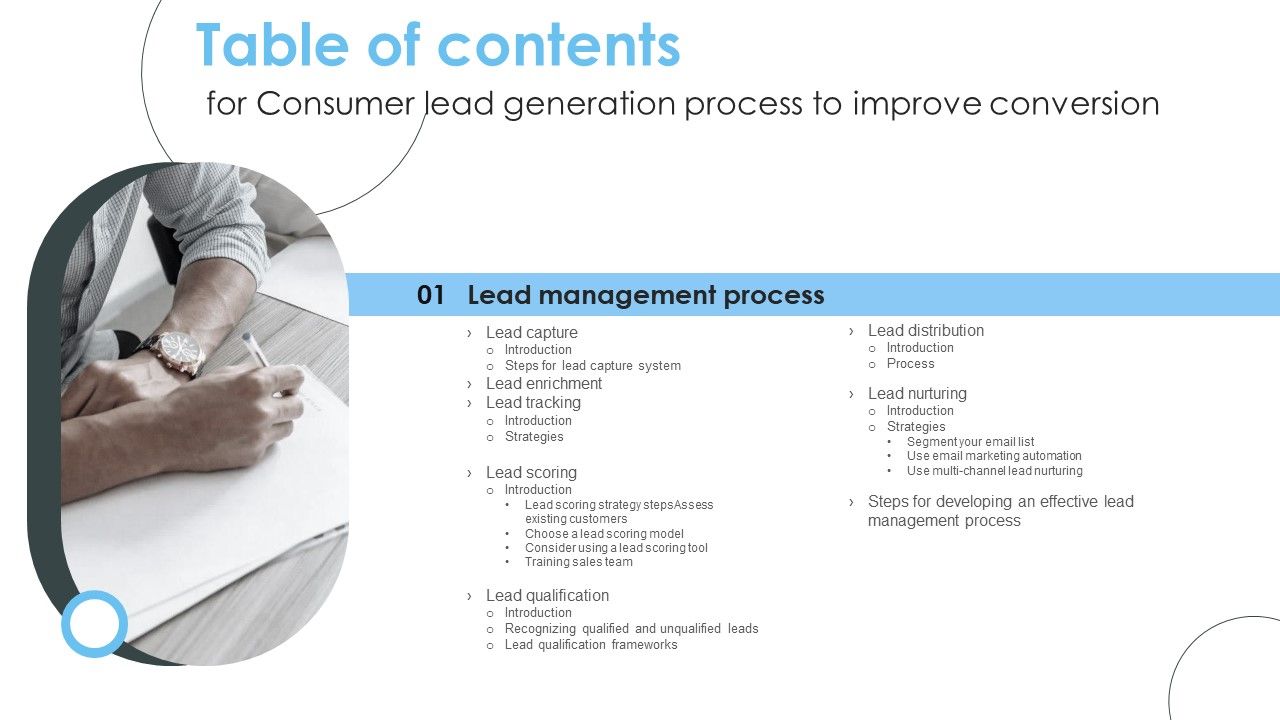 Table of contents
for Consumer lead generation process to improve conversion

01 Lead management process

› Lead capture
o Introduction
o Steps for lead capture system
› Lead enrichment
› Lead tracking
o Introduction
o Strategies

› Lead scoring
o Introduction
• Lead scoring strategy stepsAssess existing customers
• Choose a lead scoring model
• Consider using a lead scoring tool
• Training sales team

› Lead qualification
o Introduction
o Recognizing qualified and unqualified leads
o Lead qualification frameworks

› Lead distribution
o Introduction
o Process

› Lead nurturing
o Introduction
o Strategies
• Segment your email list
• Use email marketing automation
• Use multi-channel lead nurturing

› Steps for developing an effective lead management process